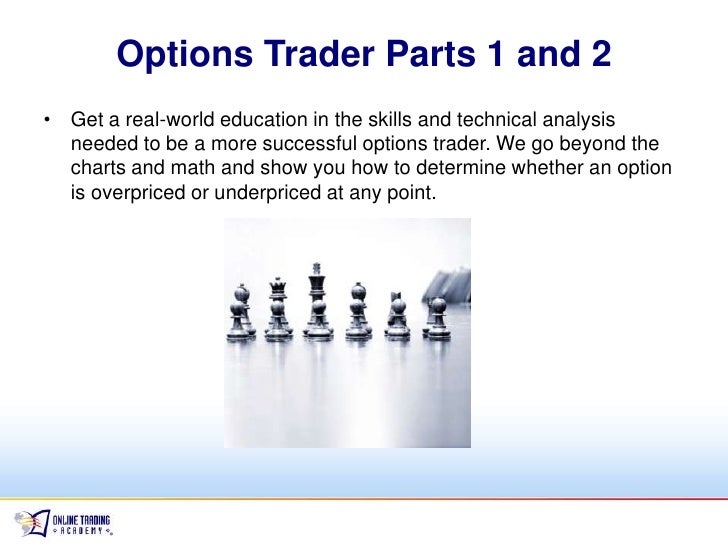 Options Trader Parts 1 and 2

• Get a real-world education in the skills and technical analysis needed to be a more successful options trader. We go beyond the charts and math and show you how to determine whether an option is overpriced or underpriced at any point.

ONLINE TRADING ACADEMY